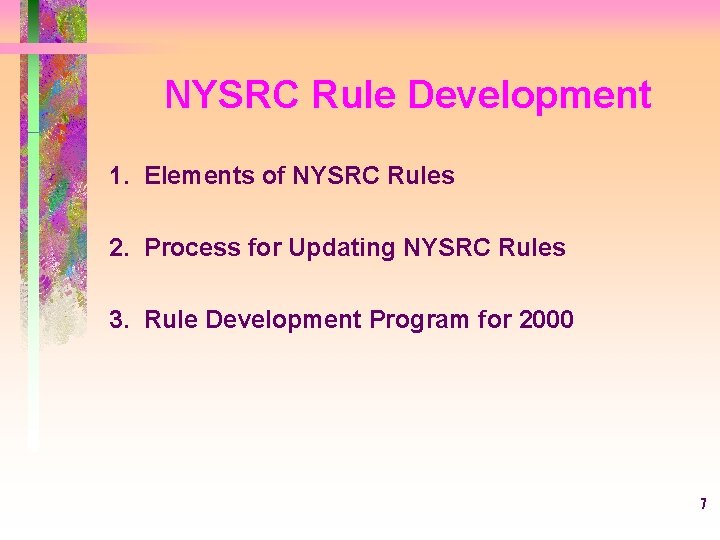 NYSRC Rule Development

1. Elements of NYSRC Rules

2. Process for Updating NYSRC Rules

3. Rule Development Program for 2000

7